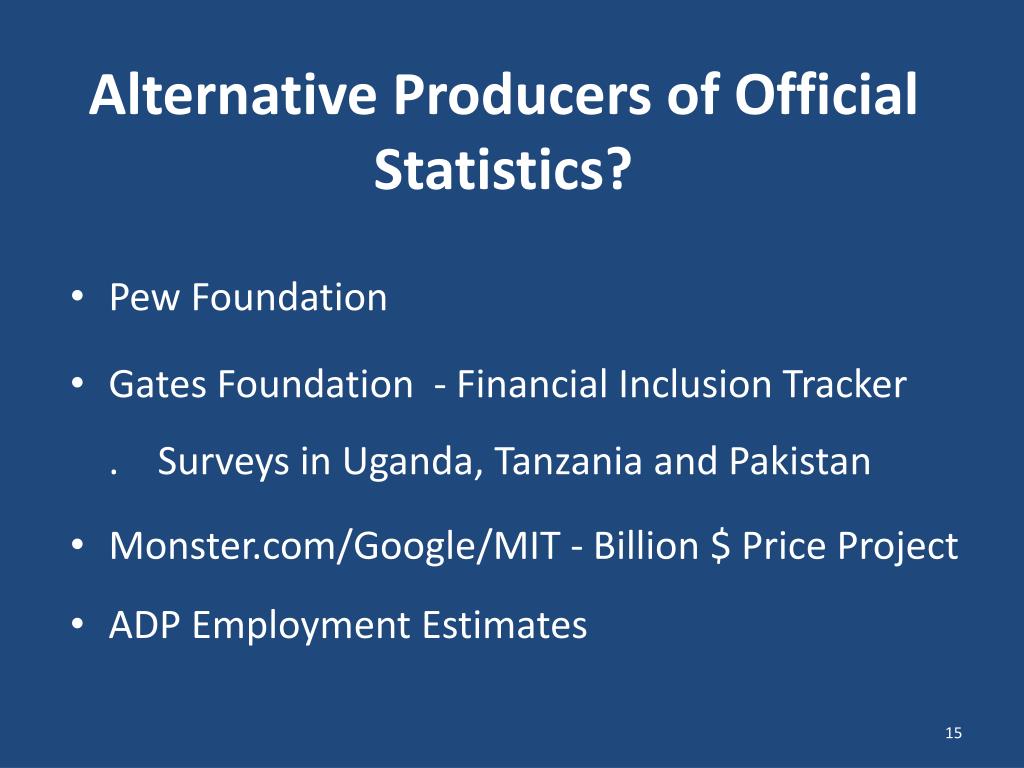 Alternative Producers of Official Statistics?

• Pew Foundation

• Gates Foundation - Financial Inclusion Tracker

. Surveys in Uganda, Tanzania and Pakistan

• Monster.com/Google/MIT - Billion \$ Price Project

• ADP Employment Estimates

15